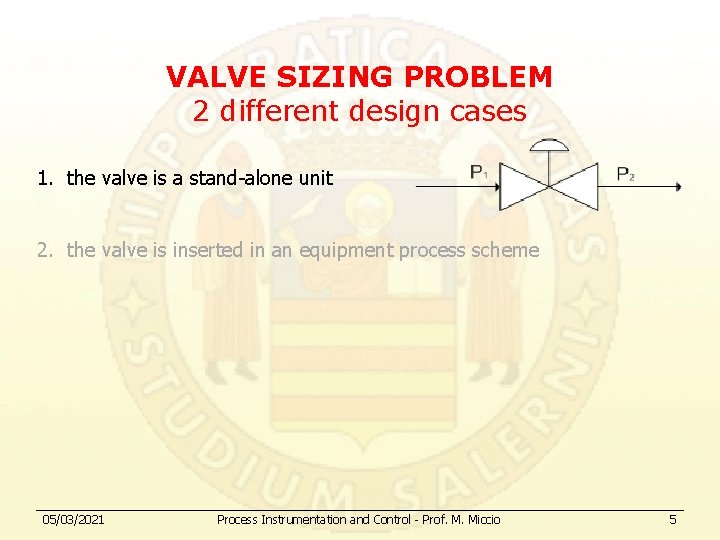 VALVE SIZING PROBLEM
2 different design cases

1. the valve is a stand-alone unit

$P_1$ $P_2$

2. the valve is inserted in an equipment process scheme

HIPPOCRATICA CIVITAS STUDIUM SALERNI

05/03/2021 Process Instrumentation and Control - Prof. M. Miccio 5